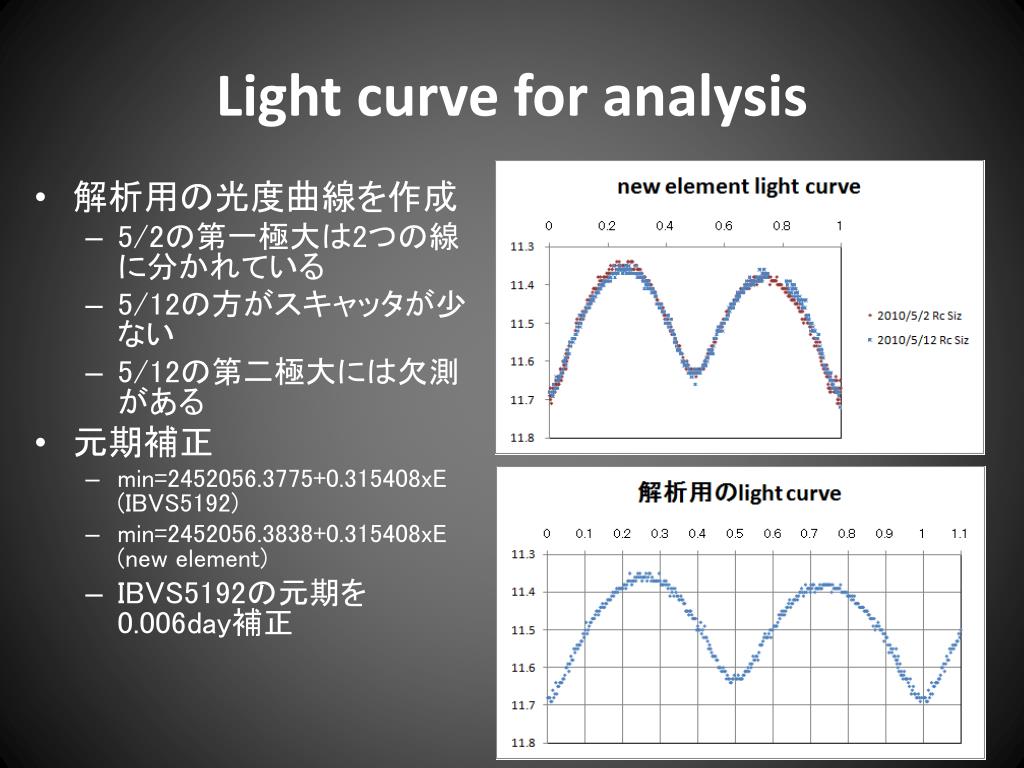 Light curve for analysis

• 解析用の光度曲線を作成
– 5/2の第一極大は2つの線に分かれている
– 5/12の方がスキャッタが少ない
– 5/12の第二極大には欠測がある
• 元期補正
– min=2452056.3775+0.315408xE (IBVS5192)
– min=2452056.3838+0.315408xE (new element)
– IBVS5192の元期を0.006day補正

new element light curve

0 0.2 0.4 0.6 0.8 1

11.3 11.4 11.5 11.6 11.7 11.8

2010/5/2 Rc Siz
2010/5/12 Rc Siz

解析用のlight curve

0 0.1 0.2 0.3 0.4 0.5 0.6 0.7 0.8 0.9 1 1.1

11.3 11.4 11.5 11.6 11.7 11.8